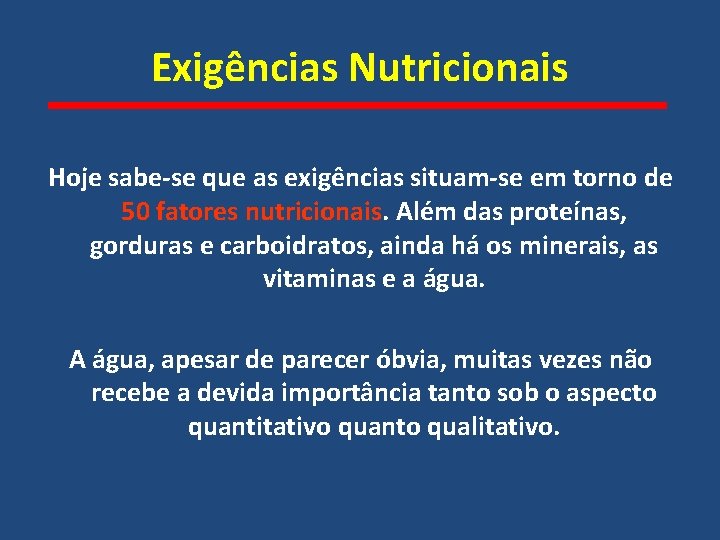 Exigências Nutricionais

Hoje sabe-se que as exigências situam-se em torno de 50 fatores nutricionais. Além das proteínas, gorduras e carboidratos, ainda há os minerais, as vitaminas e a água.

A água, apesar de parecer óbvia, muitas vezes não recebe a devida importância tanto sob o aspecto quantitativo quanto qualitativo.